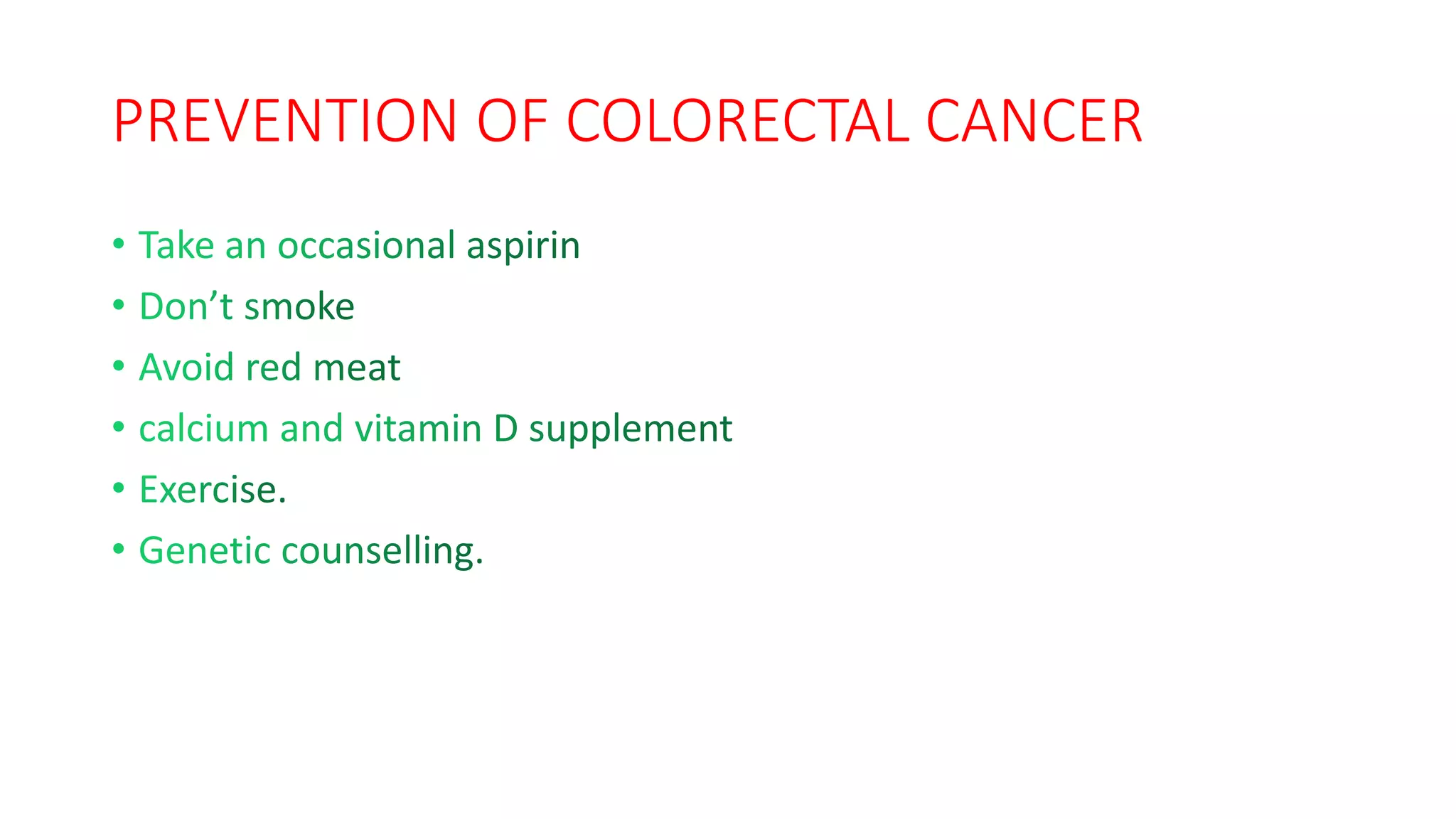 PREVENTION OF COLORECTAL CANCER

• Take an occasional aspirin
• Don’t smoke
• Avoid red meat
• calcium and vitamin D supplement
• Exercise.
• Genetic counselling.